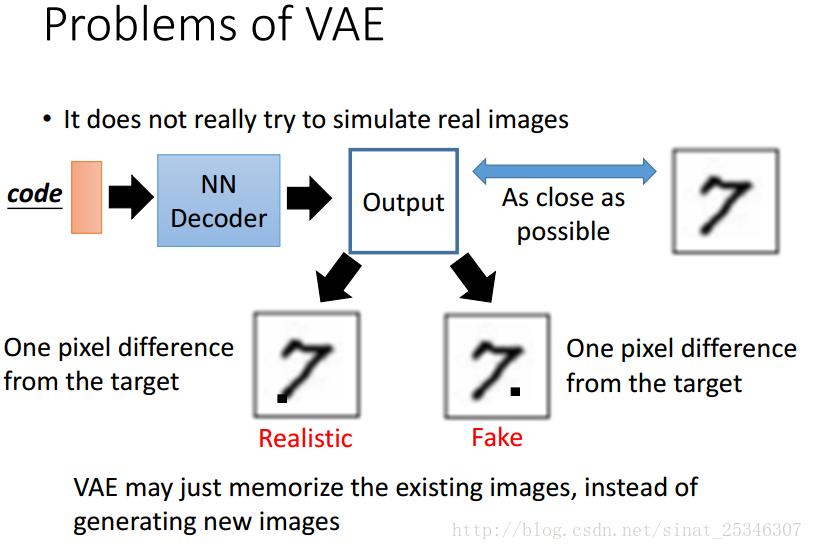 Problems of VAE

• It does not really try to simulate real images

code

NN Decoder

Output

As close as possible

One pixel difference from the target

Realistic

Fake

One pixel difference from the target

VAE may just memorize the existing images, instead of generating new images

http://blog.csdn.net/sinat_25346307